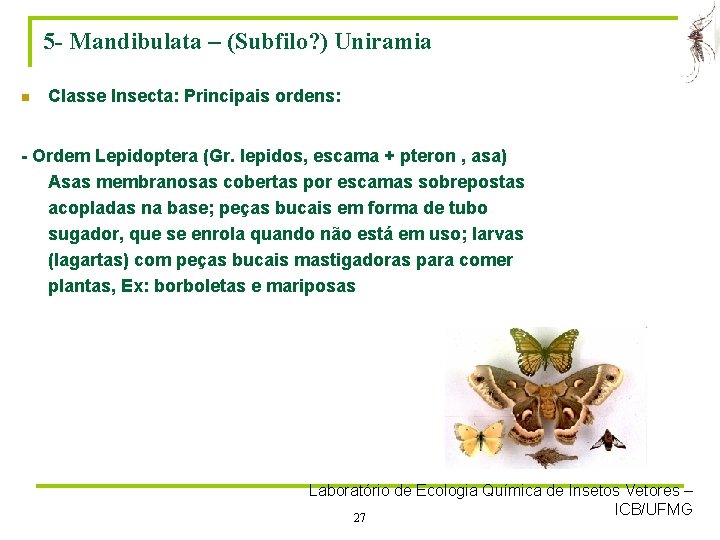 5- Mandibulata – (Subfilo?) Uniramia

Classe Insecta: Principais ordens:

- Ordem Lepidoptera (Gr. lepidos, escama + pteron , asa)
Asas membranosas cobertas por escamas sobrepostas acopladas na base; peças bucais em forma de tubo sugador, que se enrola quando não está em uso; larvas (lagartas) com peças bucais mastigadoras para comer plantas, Ex: borboletas e mariposas

Laboratório de Ecologia Química de Insetos Vetores – ICB/UFMG

27